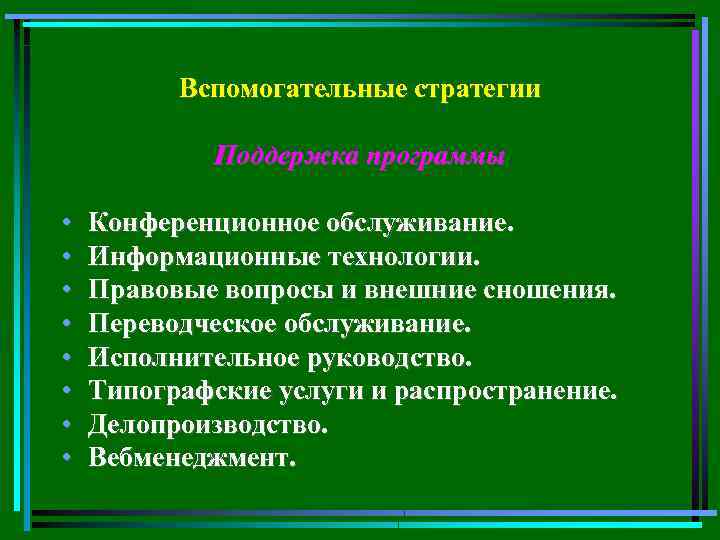 Вспомогательные стратегии

Поддержка программы

• Конференционное обслуживание.
• Информационные технологии.
• Правовые вопросы и внешние сношения.
• Переводческое обслуживание.
• Исполнительное руководство.
• Типографские услуги и распространение.
• Делопроизводство.
• Вебменеджмент.